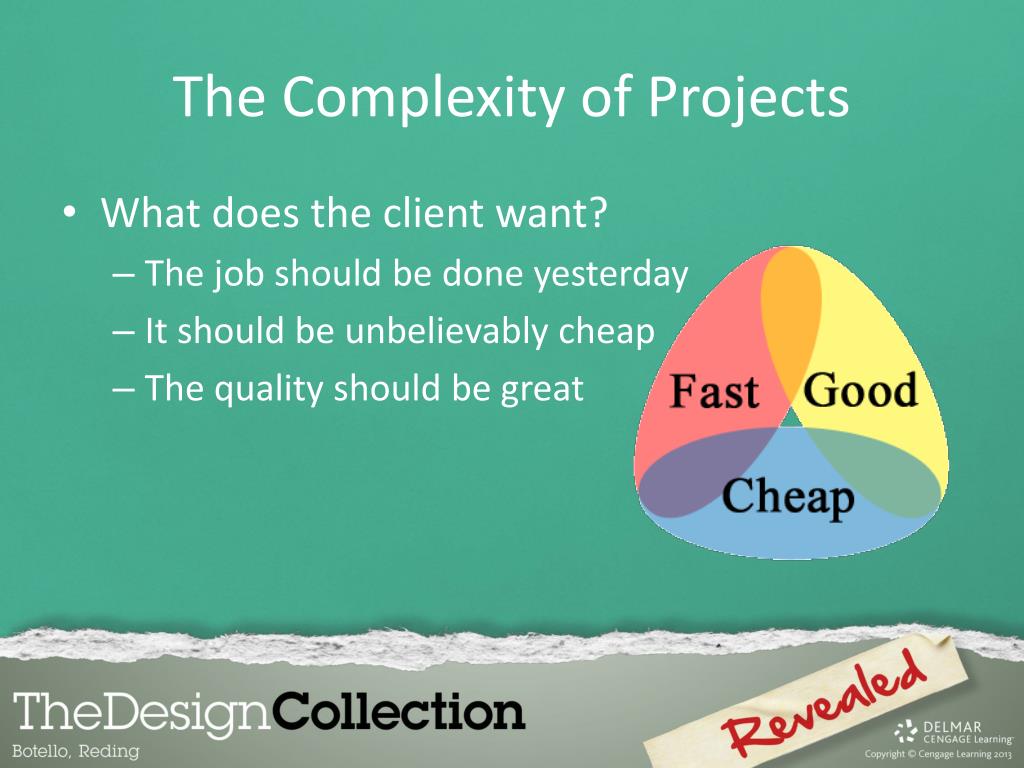 The Complexity of Projects

• What does the client want?
– The job should be done yesterday
– It should be unbelievably cheap
– The quality should be great

Fast Good
Cheap

TheDesignCollection
Botello, Reding

Revealed

DELMAR
CENGAGE Learning
Copyright © Cengage Learning 2013